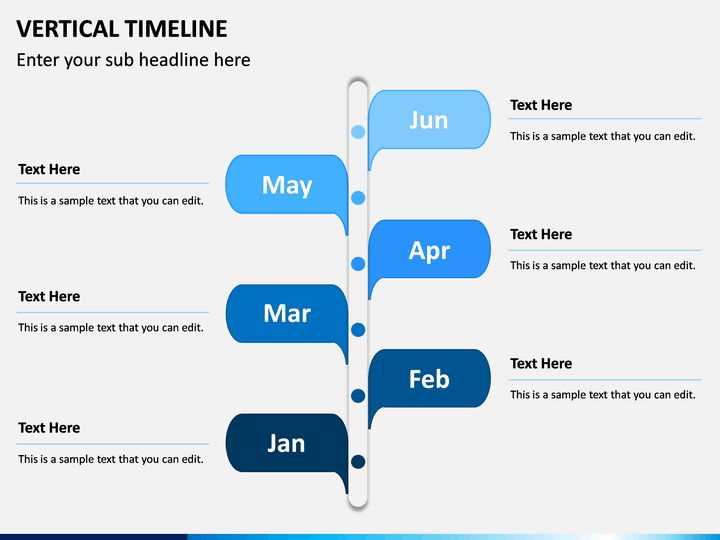 VERTICAL TIMELINE

Enter your sub headline here

Jun

Text Here

This is a sample text that you can edit.

May

Text Here

This is a sample text that you can edit.

Apr

Text Here

This is a sample text that you can edit.

Mar

Text Here

This is a sample text that you can edit.

Feb

Text Here

This is a sample text that you can edit.

Jan

Text Here

This is a sample text that you can edit.